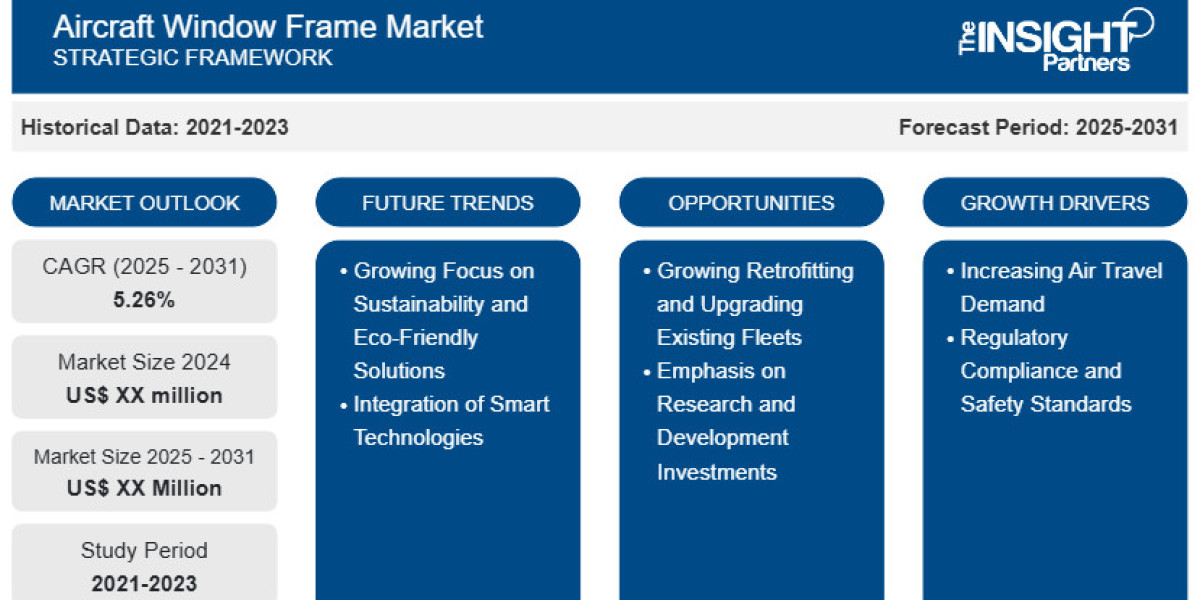 Aircraft Window Frame Market
STRATEGIC FRAMEWORK

The INSIGHT Partners

Historical Data: 2021-2023

Forecast Period: 2025-2031

MARKET OUTLOOK

CAGR (2025 - 2031)
5.26%

Market Size 2024
US$ XX million

Market Size 2025 - 2031
US$ XX Million

Study Period
2021-2023

FUTURE TRENDS

• Growing Focus on Sustainability and Eco-Friendly Solutions
• Integration of Smart Technologies

OPPORTUNITIES

• Growing Retrofitting and Upgrading Existing Fleets
• Emphasis on Research and Development Investments

GROWTH DRIVERS

• Increasing Air Travel Demand
• Regulatory Compliance and Safety Standards